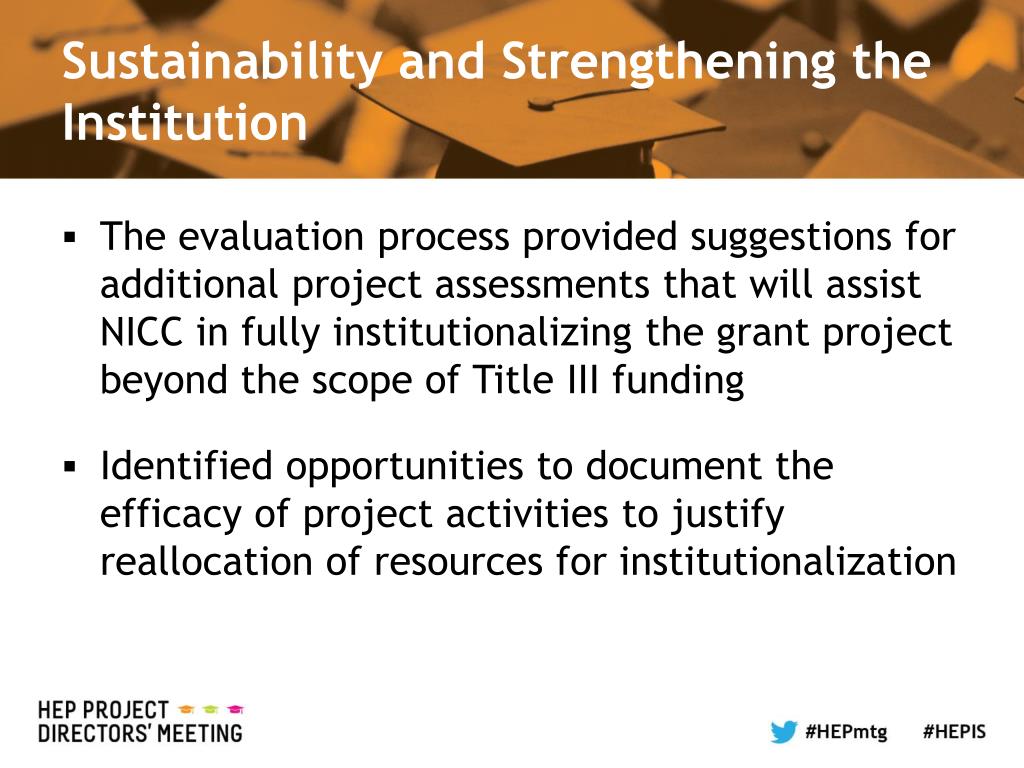 Sustainability and Strengthening the Institution

▪ The evaluation process provided suggestions for additional project assessments that will assist NICC in fully institutionalizing the grant project beyond the scope of Title III funding

▪ Identified opportunities to document the efficacy of project activities to justify reallocation of resources for institutionalization

HEP PROJECT DIRECTORS' MEETING

#HEPmtg #HEPIS